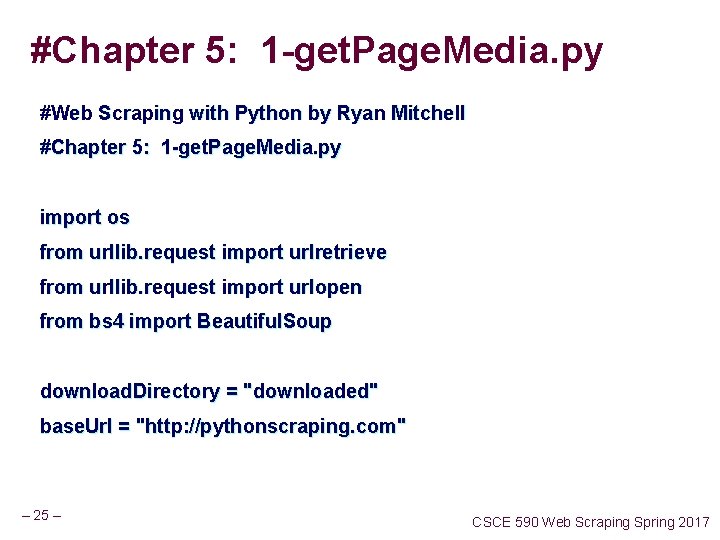 #Chapter 5: 1-getPageMedia.py

#Web Scraping with Python by Ryan Mitchell

#Chapter 5: 1-getPageMedia.py

import os

from urllib.request import urlretrieve

from urllib.request import urlopen

from bs4 import BeautifulSoup

downloadDirectory = "downloaded"

baseUrl = "http://pythonscraping.com"

– 25 –

CSCE 590 Web Scraping Spring 2017